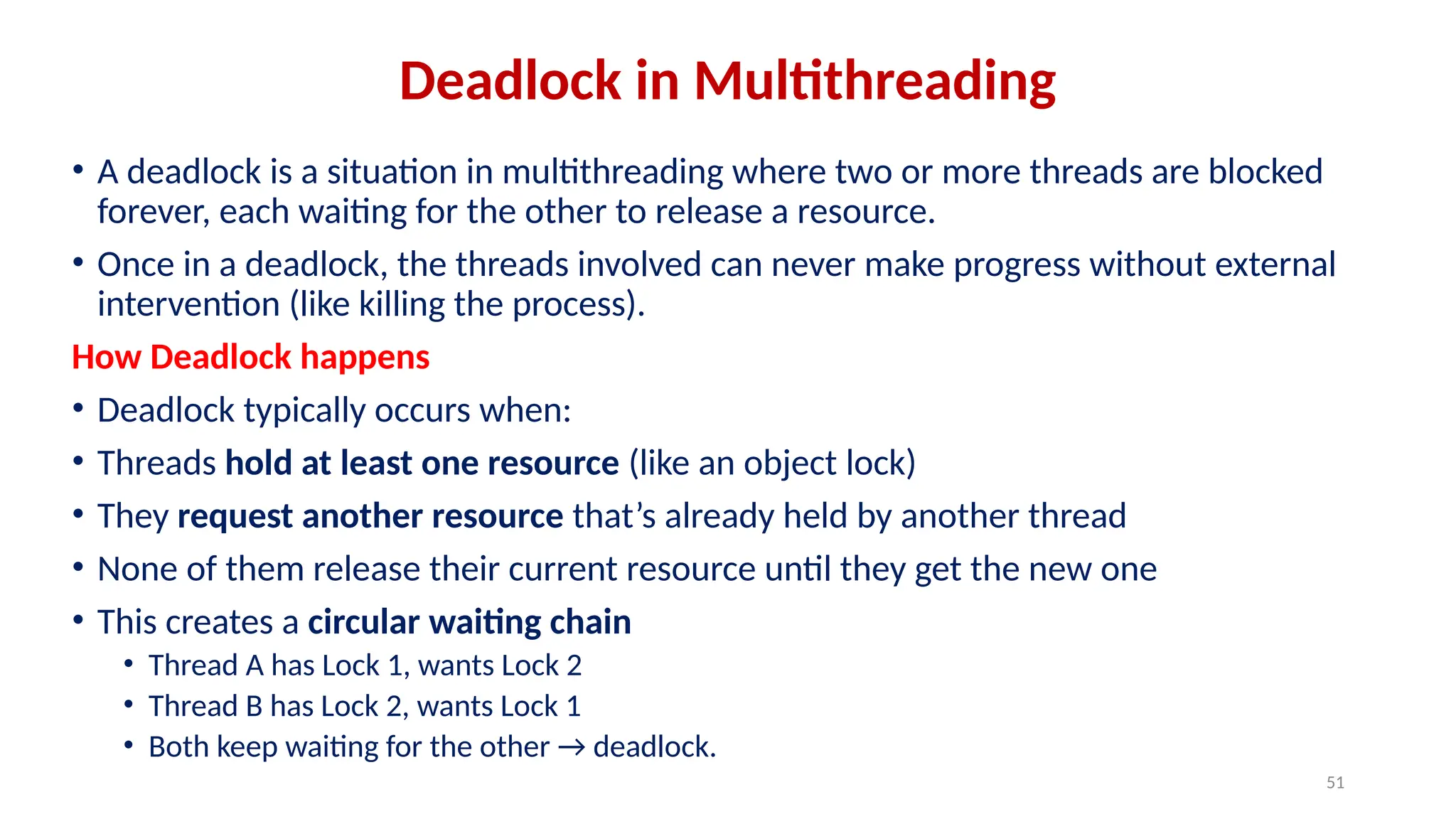 Deadlock in Multithreading

• A deadlock is a situation in multithreading where two or more threads are blocked forever, each waiting for the other to release a resource.
• Once in a deadlock, the threads involved can never make progress without external intervention (like killing the process).

How Deadlock happens

• Deadlock typically occurs when:
• Threads hold at least one resource (like an object lock)
• They request another resource that's already held by another thread
• None of them release their current resource until they get the new one
• This creates a circular waiting chain
  • Thread A has Lock 1, wants Lock 2
  • Thread B has Lock 2, wants Lock 1
  • Both keep waiting for the other → deadlock.

51